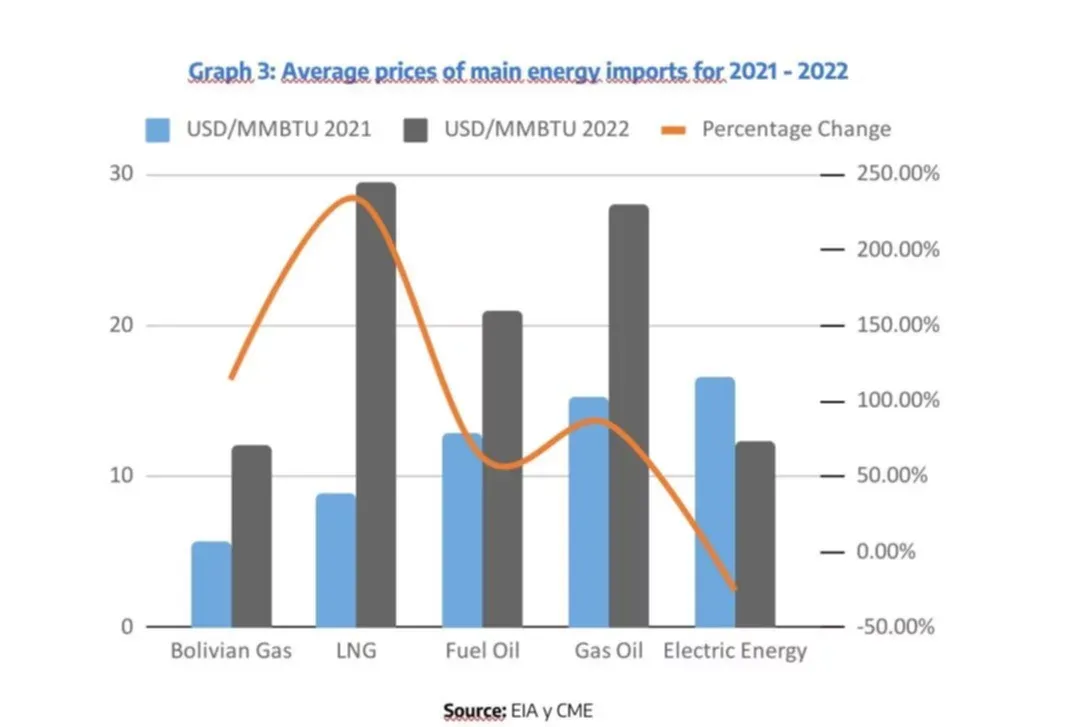 Graph 3: Average prices of main energy imports for 2021 - 2022

USD/MMBTU 2021 USD/MMBTU 2022 Percentage Change

30
20
10
0

250.00%
200.00%
150.00%
100.00%
50.00%
0.00%
-50.00%

Bolivian Gas LNG Fuel Oil Gas Oil Electric Energy

Source: EIA y CME